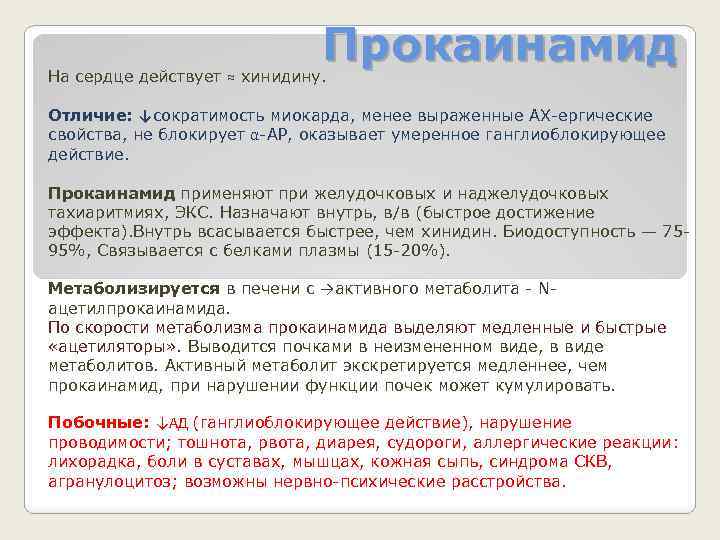 Прокаинамид

На сердце действует ≈ хинидину.

Отличие: ↓сократимость миокарда, менее выраженные АХ-ергические свойства, не блокирует α-АР, оказывает умеренное ганглиоблокирующее действие.

Прокаинамид применяют при желудочковых и наджелудочковых тахиаритмиях, ЭКС. Назначают внутрь, в/в (быстрое достижение эффекта).Внутрь всасывается быстрее, чем хинидин. Биодоступность — 75-95%, Связывается с белками плазмы (15-20%).

Метаболизируется в печени с →активного метаболита - N-ацетилпрокаинамида.
По скорости метаболизма прокаинамида выделяют медленные и быстрые «ацетиляторы». Выводится почками в неизмененном виде, в виде метаболитов. Активный метаболит экскретируется медленнее, чем прокаинамид, при нарушении функции почек может кумулировать.

Побочные: ↓АД (ганглиоблокирующее действие), нарушение проводимости; тошнота, рвота, диарея, судороги, аллергические реакции: лихорадка, боли в суставах, мышцах, кожная сыпь, синдрома СКВ, агранулоцитоз; возможны нервно-психические расстройства.